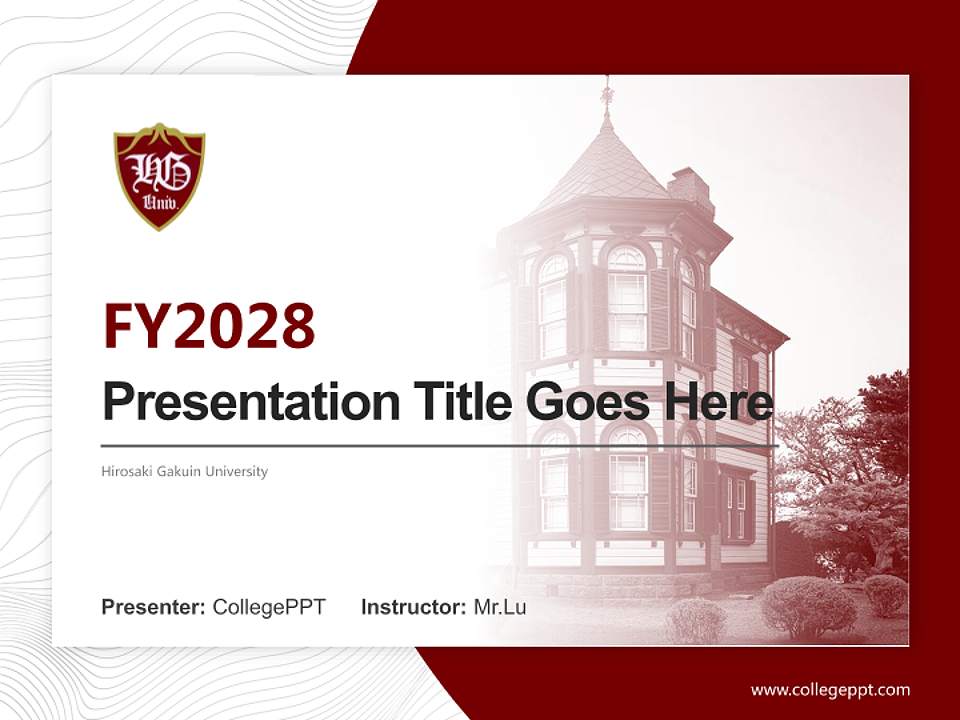 HG
Univ.

FY2028
Presentation Title Goes Here

Hirosaki Gakuin University

Presenter: CollegePPT Instructor: Mr.Lu

www.collegeppt.com